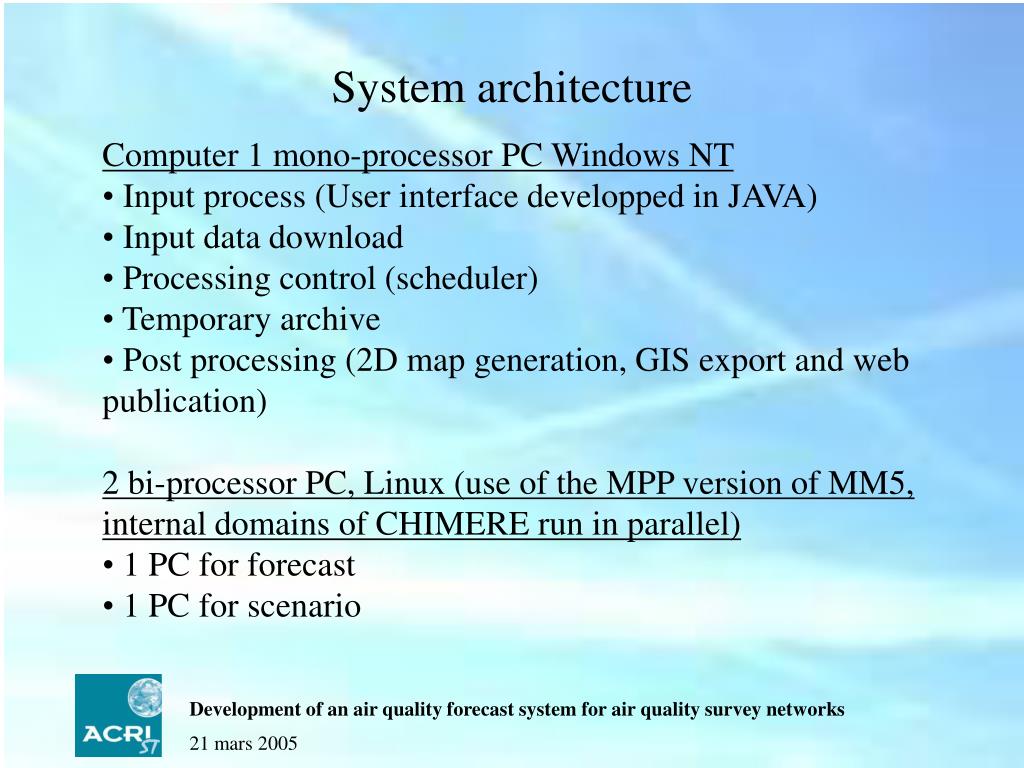 System architecture

Computer 1 mono-processor PC Windows NT
• Input process (User interface developped in JAVA)
• Input data download
• Processing control (scheduler)
• Temporary archive
• Post processing (2D map generation, GIS export and web publication)

2 bi-processor PC, Linux (use of the MPP version of MM5, internal domains of CHIMERE run in parallel)
• 1 PC for forecast
• 1 PC for scenario

ACRI ST

Development of an air quality forecast system for air quality survey networks

21 mars 2005